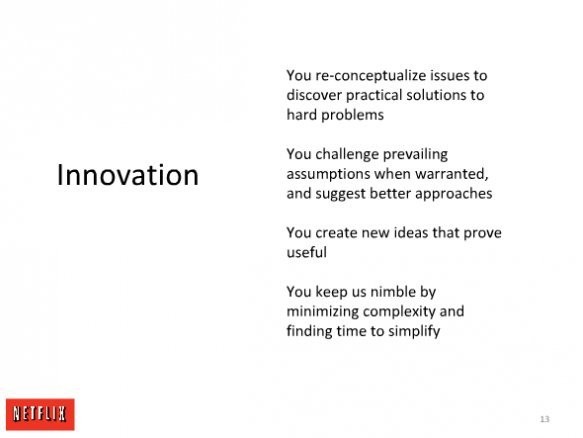 Innovation

You re-conceptualize issues to discover practical solutions to hard problems

You challenge prevailing assumptions when warranted, and suggest better approaches

You create new ideas that prove useful

You keep us nimble by minimizing complexity and finding time to simplify

NETFLIX

13